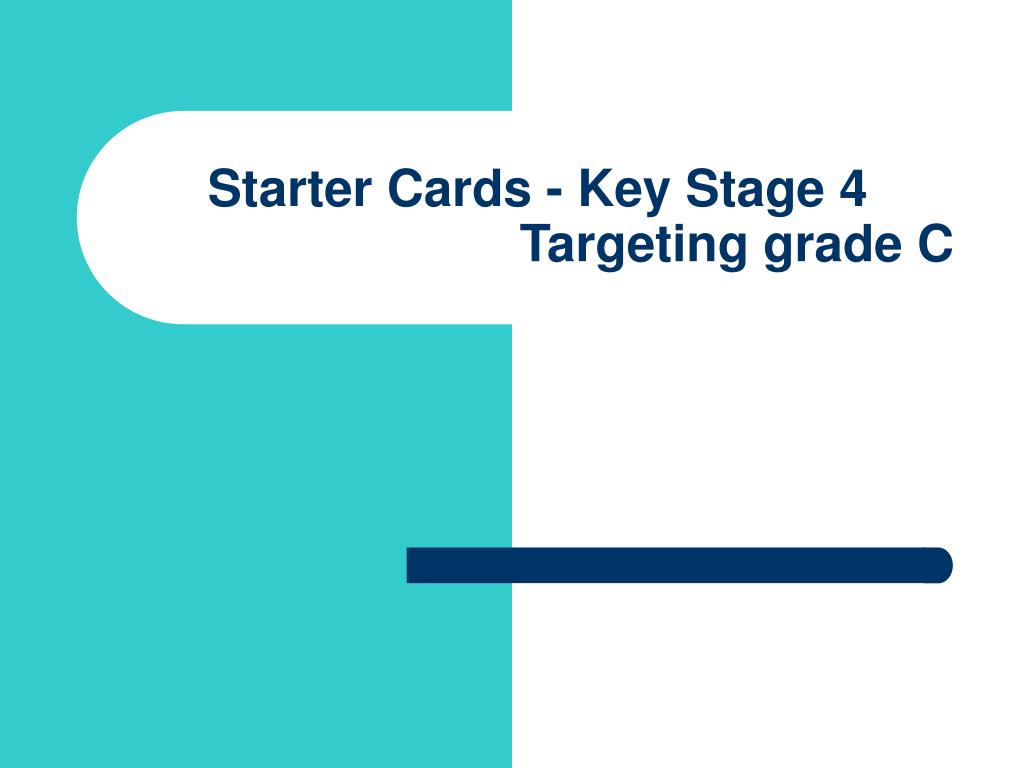 Starter Cards - Key Stage 4
Targeting grade C